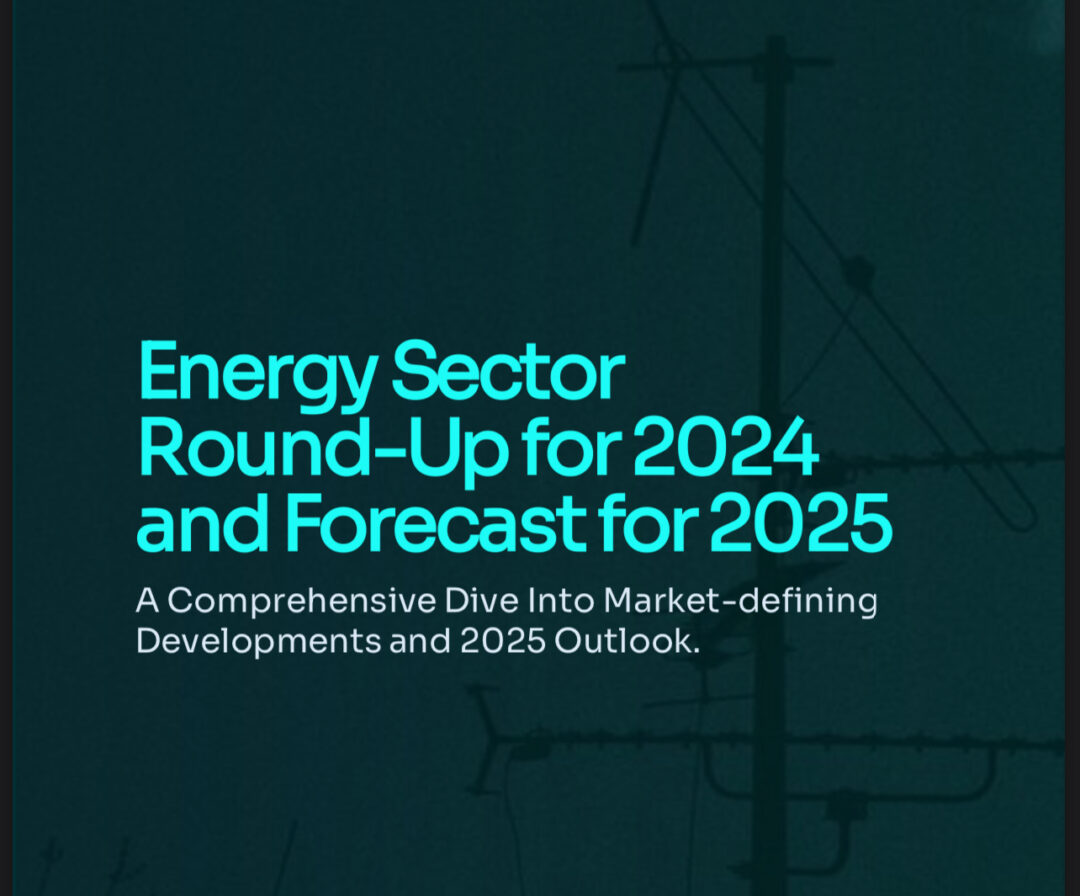 Energy Sector Round-Up for 2024 and Forecast for 2025

A Comprehensive Dive Into Market-defining Developments and 2025 Outlook.